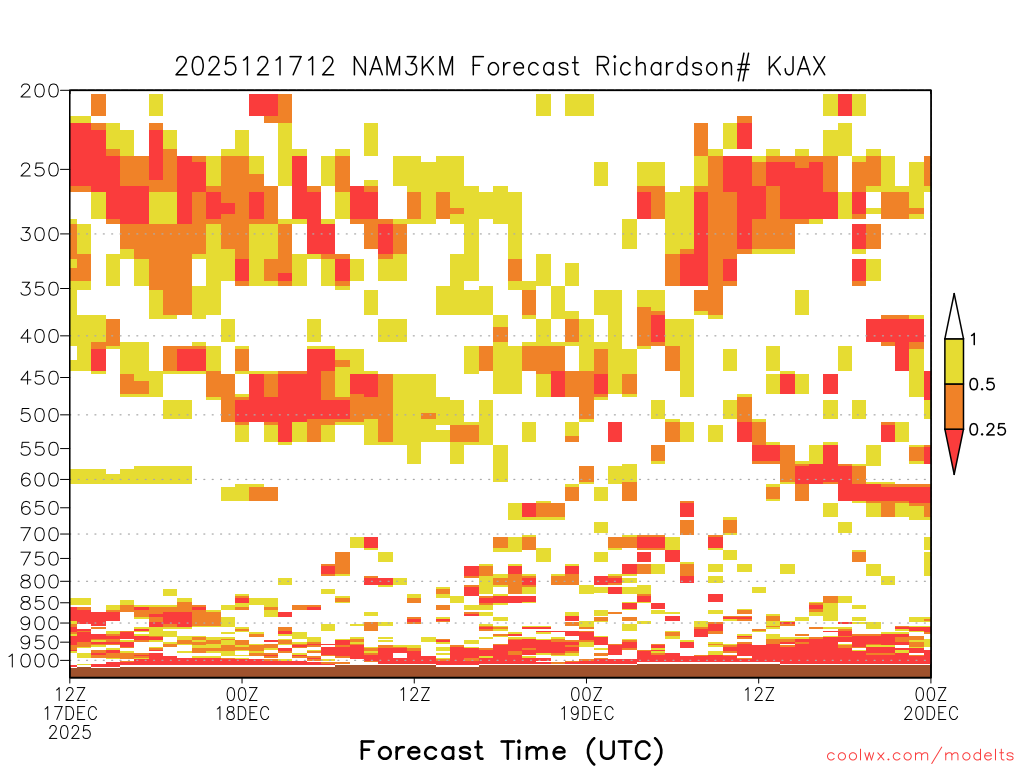 2025121712 NAM3KM Forecast Richardson# KJAX

200
250
300
350
400
450
500
550
600
650
700
750
800
850
900
950
1000

1
0.5
0.25

12Z 17DEC 2025
00Z 18DEC
12Z
00Z 19DEC
12Z
00Z 20DEC

Forecast Time (UTC)

coolwx.com/modelts